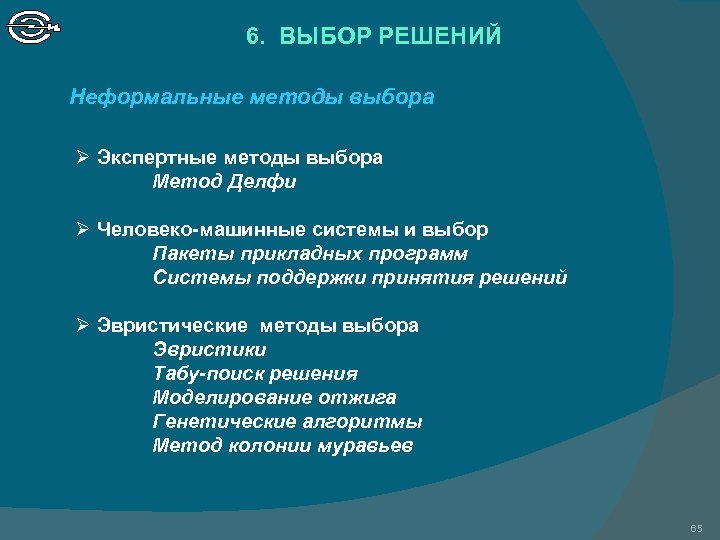 6. ВЫБОР РЕШЕНИЙ

Неформальные методы выбора

➢ Экспертные методы выбора
Метод Делфи

➢ Человеко-машинные системы и выбор
Пакеты прикладных программ
Системы поддержки принятия решений

➢ Эвристические методы выбора
Эвристики
Табу-поиск решения
Моделирование отжига
Генетические алгоритмы
Метод колонии муравьев

65